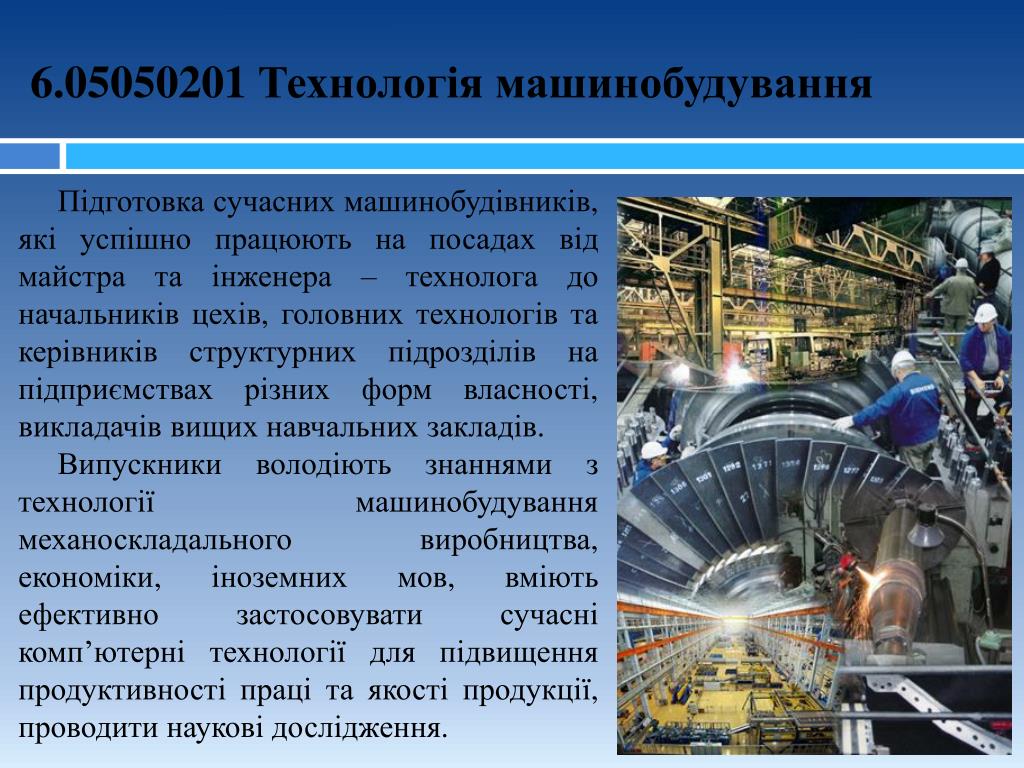 6.05050201 Технологія машинобудування

Підготовка сучасних машинобудівників, які успішно працюють на посадах від майстра та інженера – технолога до начальників цехів, головних технологів та керівників структурних підрозділів на підприємствах різних форм власності, викладачів вищих навчальних закладів.

Випускники володіють знаннями з технології машинобудування механоскладального виробництва, економіки, іноземних мов, вміють ефективно застосовувати сучасні комп’ютерні технології для підвищення продуктивності праці та якості продукції, проводити наукові дослідження.